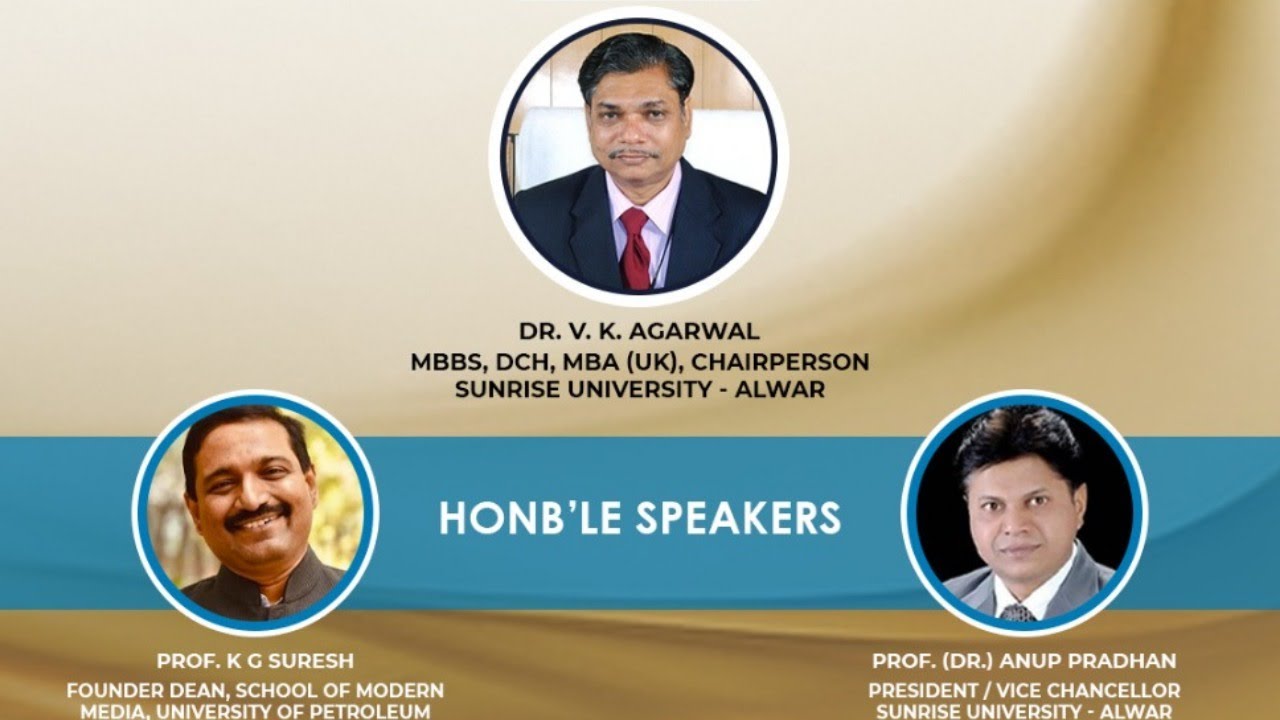 DR. V. K. AGARWAL
MBBS, DCH, MBA (UK), CHAIRPERSON
SUNRISE UNIVERSITY - ALWAR

HONB'LE SPEAKERS

PROF. K G SURESH
FOUNDER DEAN, SCHOOL OF MODERN MEDIA, UNIVERSITY OF PETROLEUM

PROF. (DR.) ANUP PRADHAN
PRESIDENT / VICE CHANCELLOR
SUNRISE UNIVERSITY - ALWAR